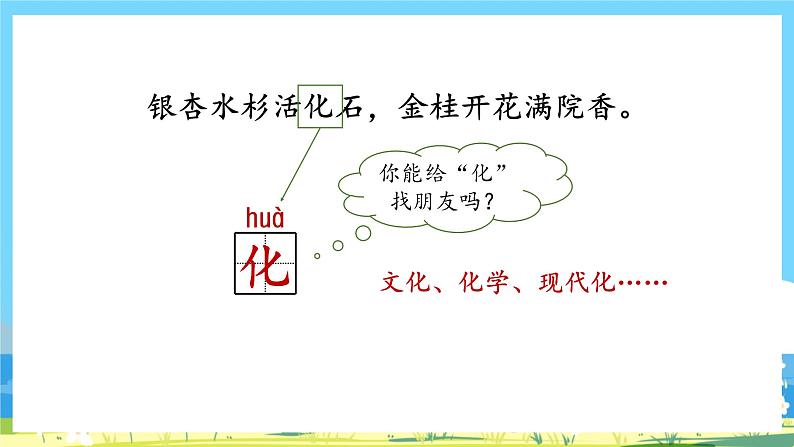 银杏水杉活化石，金桂开花满院香。

你能给“化”找朋友吗？

huà
化

文化、化学、现代化……